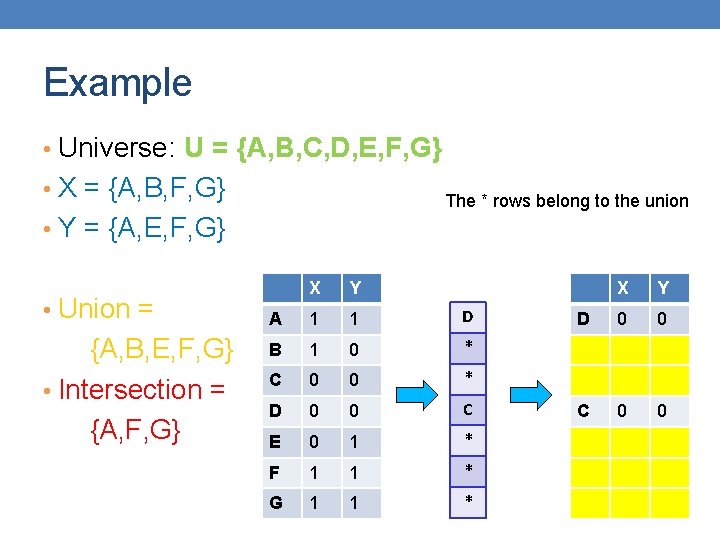 Example

• Universe: U = {A,B,C,D,E,F,G}
• X = {A,B,F,G}
• Y = {A,E,F,G}

The * rows belong to the union

• Union = {A,B,E,F,G}
• Intersection = {A,F,G}

| | X | Y |
|---|---|---|
| A | 1 | 1 |
| B | 1 | 0 |
| C | 0 | 0 |
| D | 0 | 0 |
| E | 0 | 1 |
| F | 1 | 1 |
| G | 1 | 1 |

| D |
|---|
| * |
| * |
| C |
| * |
| * |
| * |

| | X | Y |
|---|---|---|
| D | 0 | 0 |
| | | |
| | | |
| C | 0 | 0 |
| | | |
| | | |
| | | |